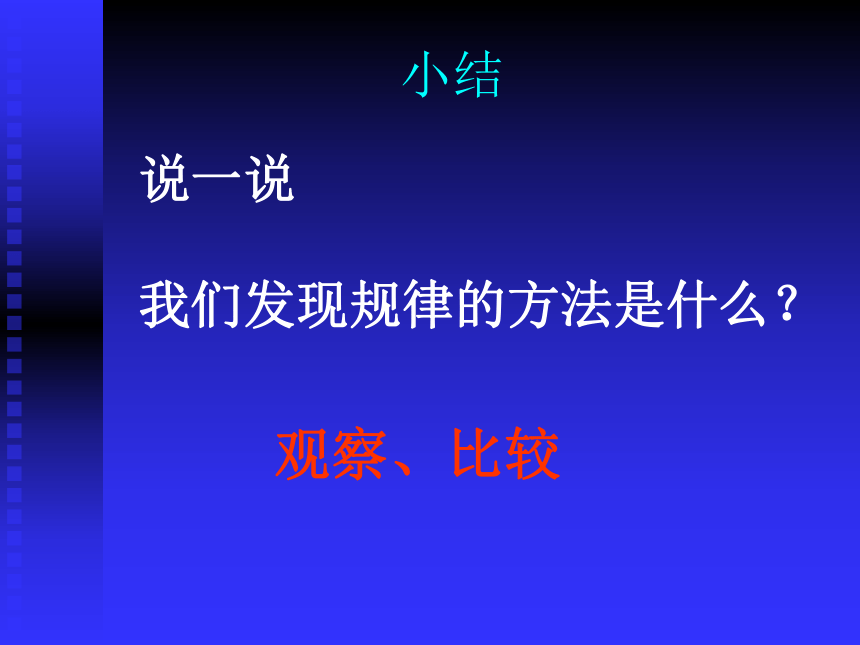 小结

说一说

我们发现规律的方法是什么？

观察、比较